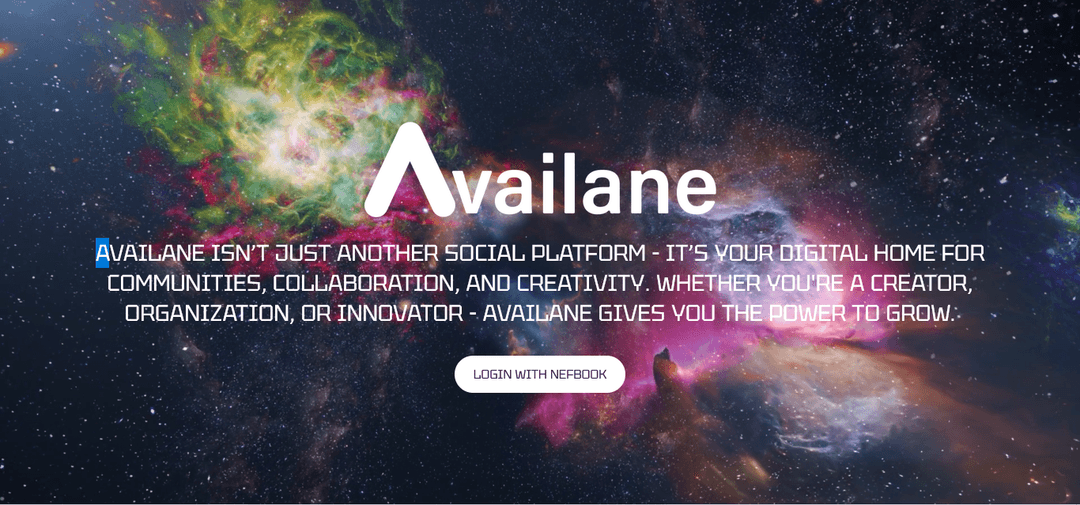 Availane

AVAILANE ISN'T JUST ANOTHER SOCIAL PLATFORM - IT'S YOUR DIGITAL HOME FOR COMMUNITIES, COLLABORATION, AND CREATIVITY. WHETHER YOU'RE A CREATOR, ORGANIZATION, OR INNOVATOR - AVAILANE GIVES YOU THE POWER TO GROW.

LOGIN WITH NEFBOOK